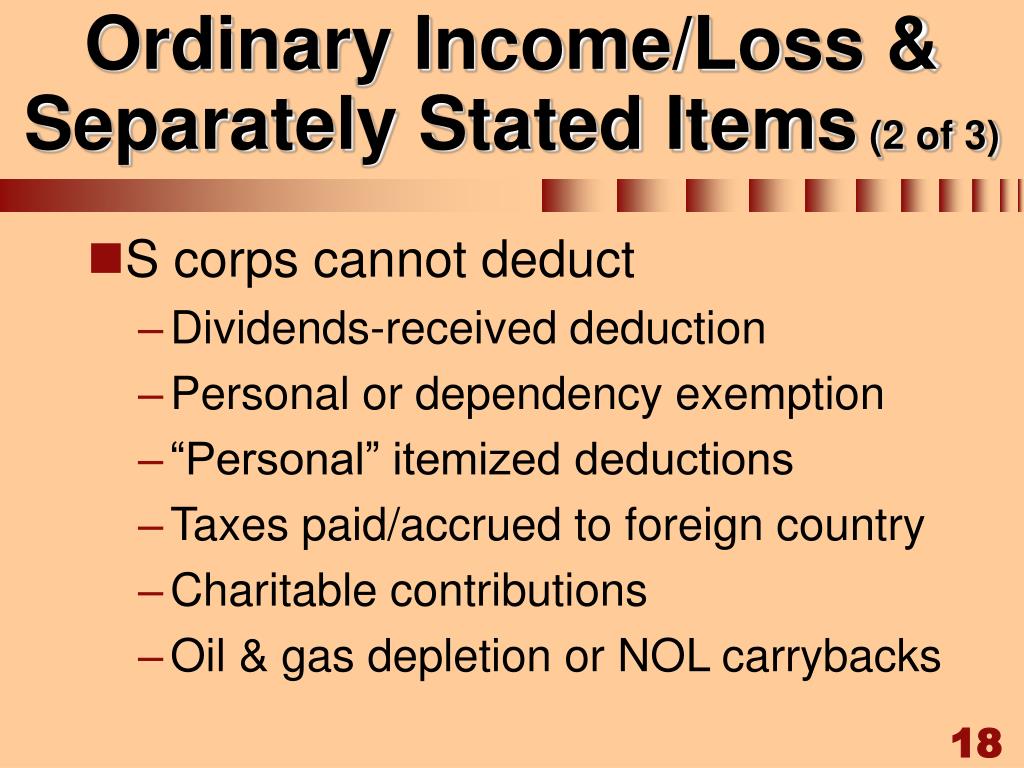 Ordinary Income/Loss & Separately Stated Items (2 of 3)

S corps cannot deduct

– Dividends-received deduction
– Personal or dependency exemption
– “Personal” itemized deductions
– Taxes paid/accrued to foreign country
– Charitable contributions
– Oil & gas depletion or NOL carrybacks

18